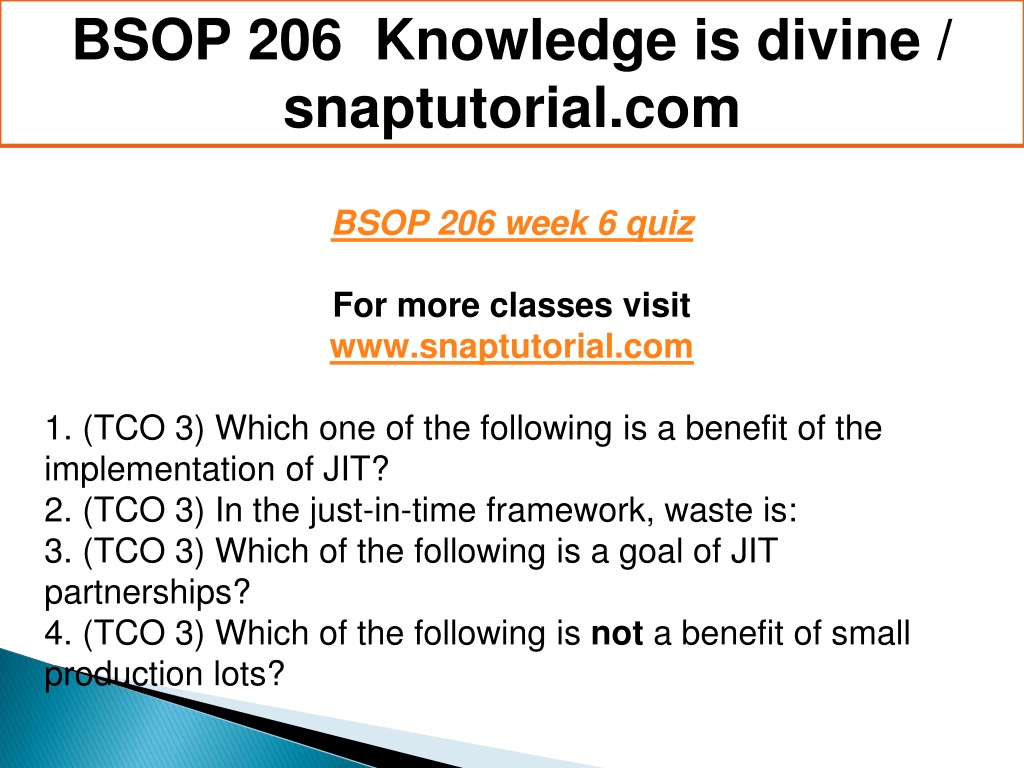 BSOP 206 Knowledge is divine / snaptutorial.com

BSOP 206 week 6 quiz

For more classes visit
www.snaptutorial.com

1. (TCO 3) Which one of the following is a benefit of the implementation of JIT?
2. (TCO 3) In the just-in-time framework, waste is:
3. (TCO 3) Which of the following is a goal of JIT partnerships?
4. (TCO 3) Which of the following is not a benefit of small production lots?